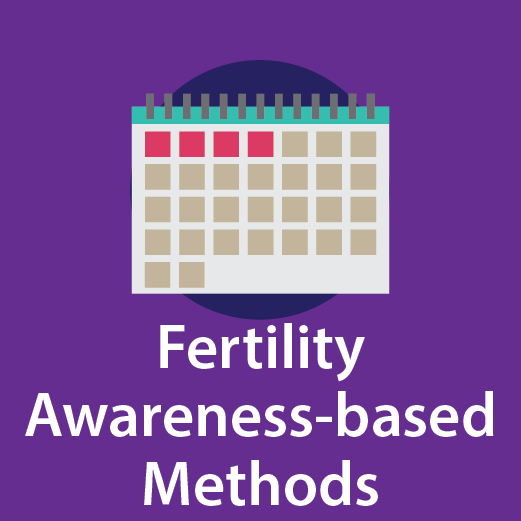 Fertility Awareness-based Methods